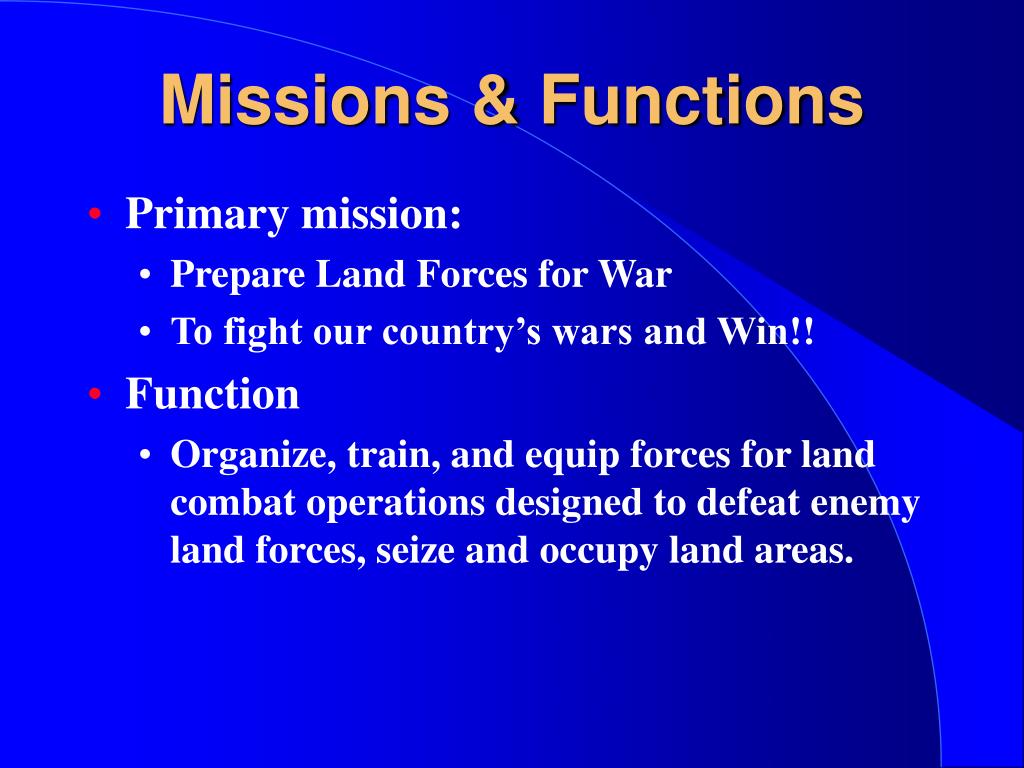 Missions & Functions

• Primary mission:
  • Prepare Land Forces for War
  • To fight our country's wars and Win!!
• Function
  • Organize, train, and equip forces for land combat operations designed to defeat enemy land forces, seize and occupy land areas.